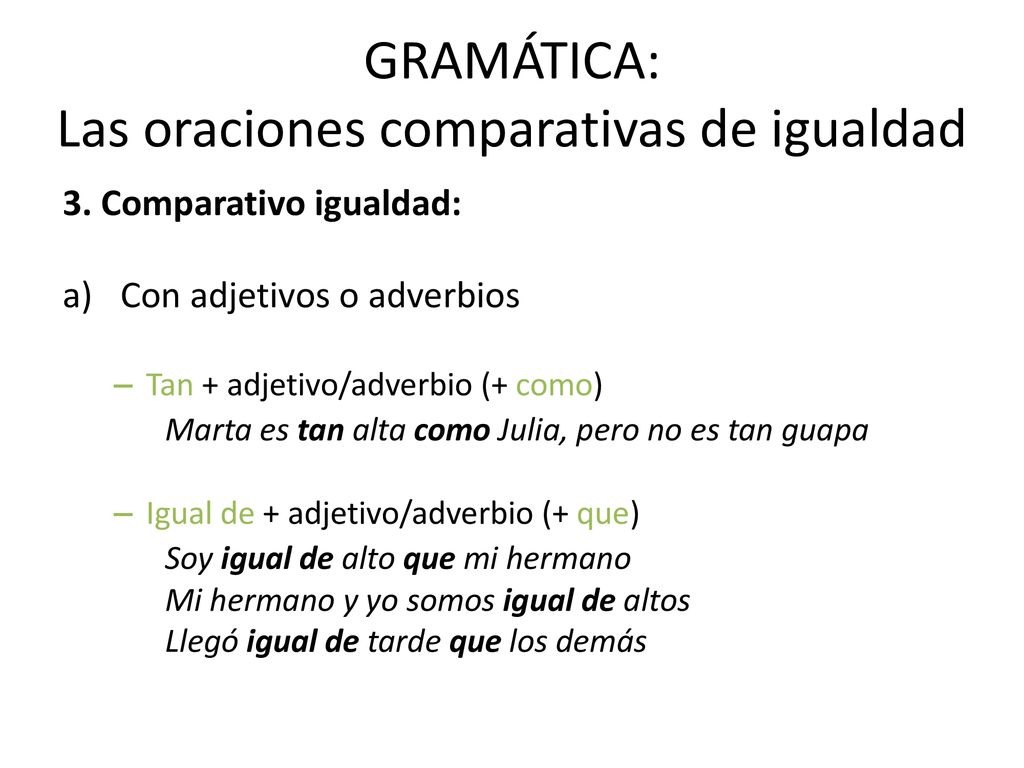 GRAMÁTICA:
Las oraciones comparativas de igualdad

3. Comparativo igualdad:

a) Con adjetivos o adverbios

– Tan + adjetivo/adverbio (+ como)
Marta es tan alta como Julia, pero no es tan guapa

– Igual de + adjetivo/adverbio (+ que)
Soy igual de alto que mi hermano
Mi hermano y yo somos igual de altos
Llegó igual de tarde que los demás